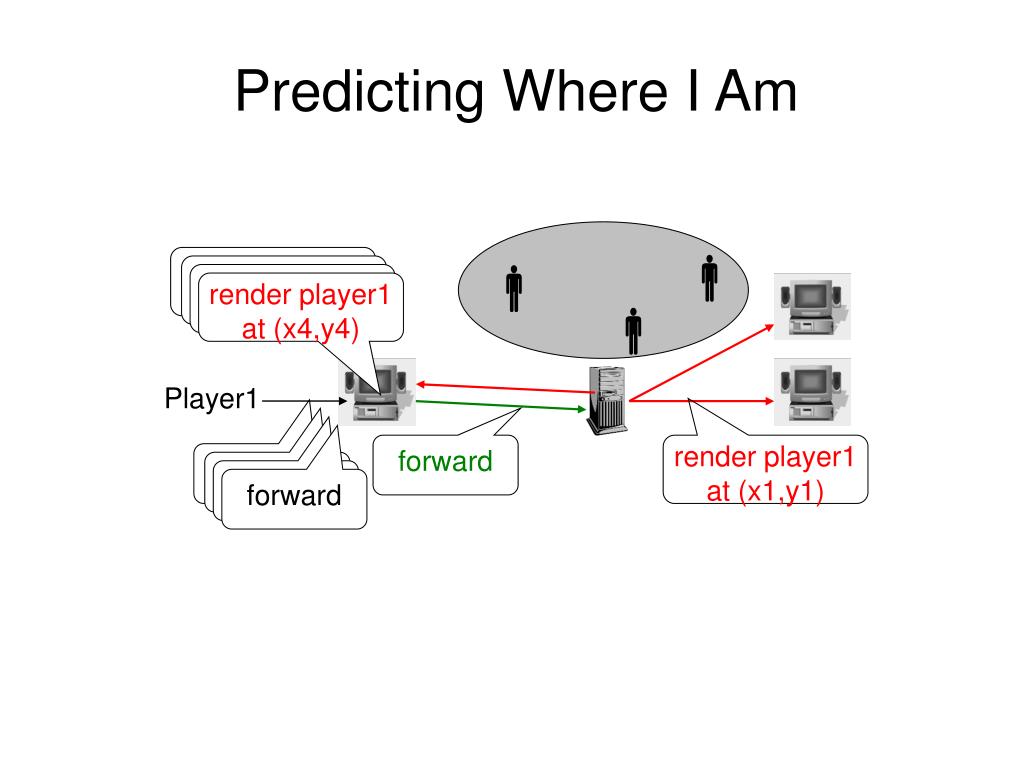 Predicting Where I Am

render player1 at (x4,y4)

Player1

forward

forward

render player1 at (x1,y1)